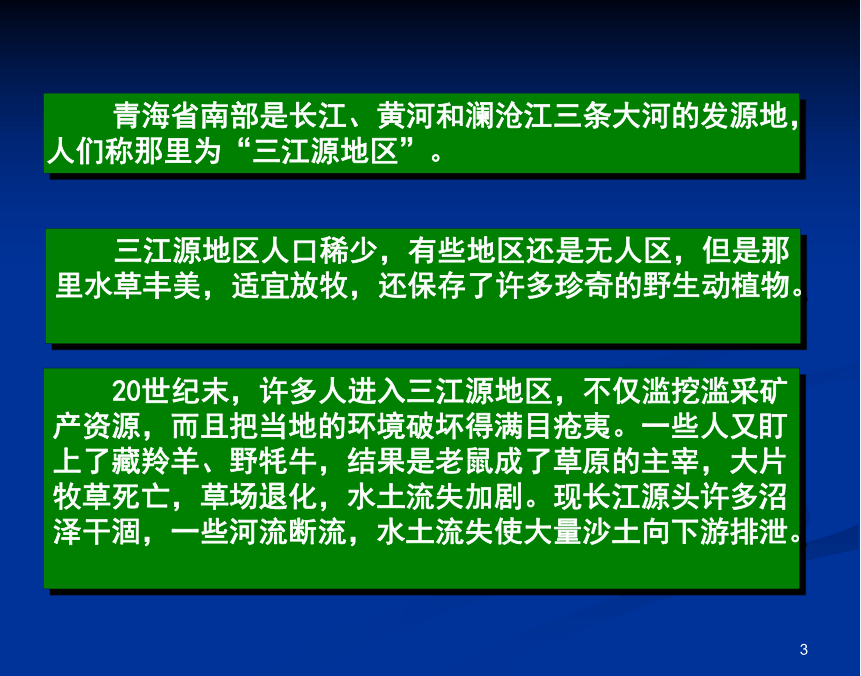 青海省南部是长江、黄河和澜沧江三条大河的发源地，人们称那里为“三江源地区”。

三江源地区人口稀少，有些地区还是无人区，但是那里水草丰美，适宜放牧，还保存了许多珍奇的野生动植物。

20世纪末，许多人进入三江源地区，不仅滥挖滥采矿产资源，而且把当地的环境破坏得满目疮夷。一些人又盯上了藏羚羊、野牦牛，结果是老鼠成了草原的主宰，大片牧草死亡，草场退化，水土流失加剧。现长江源头许多沼泽干涸，一些河流断流，水土流失使大量沙土向下游排泄。

3